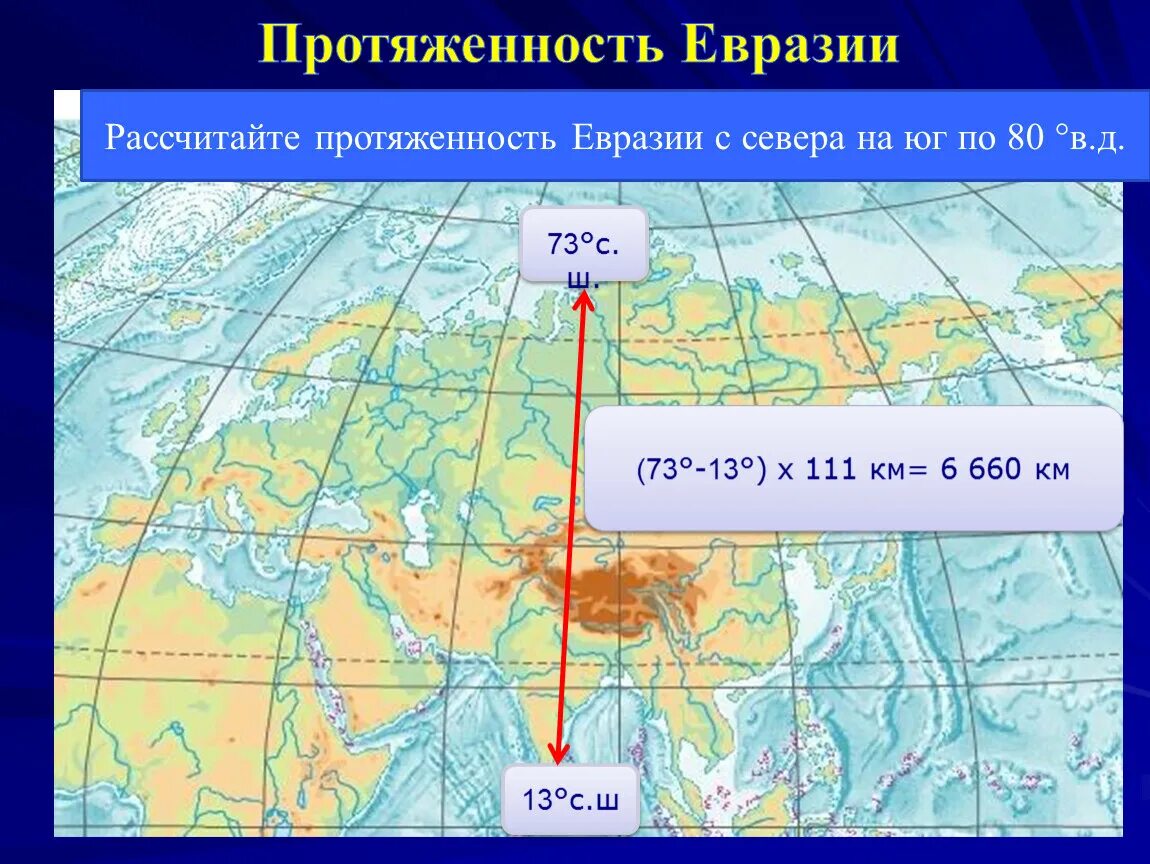 Протяженность Евразии

Рассчитайте протяженность Евразии с севера на юг по 80 °в.д.

73°с. ш.

(73°-13°) х 111 км= 6 660 км

13°с.ш